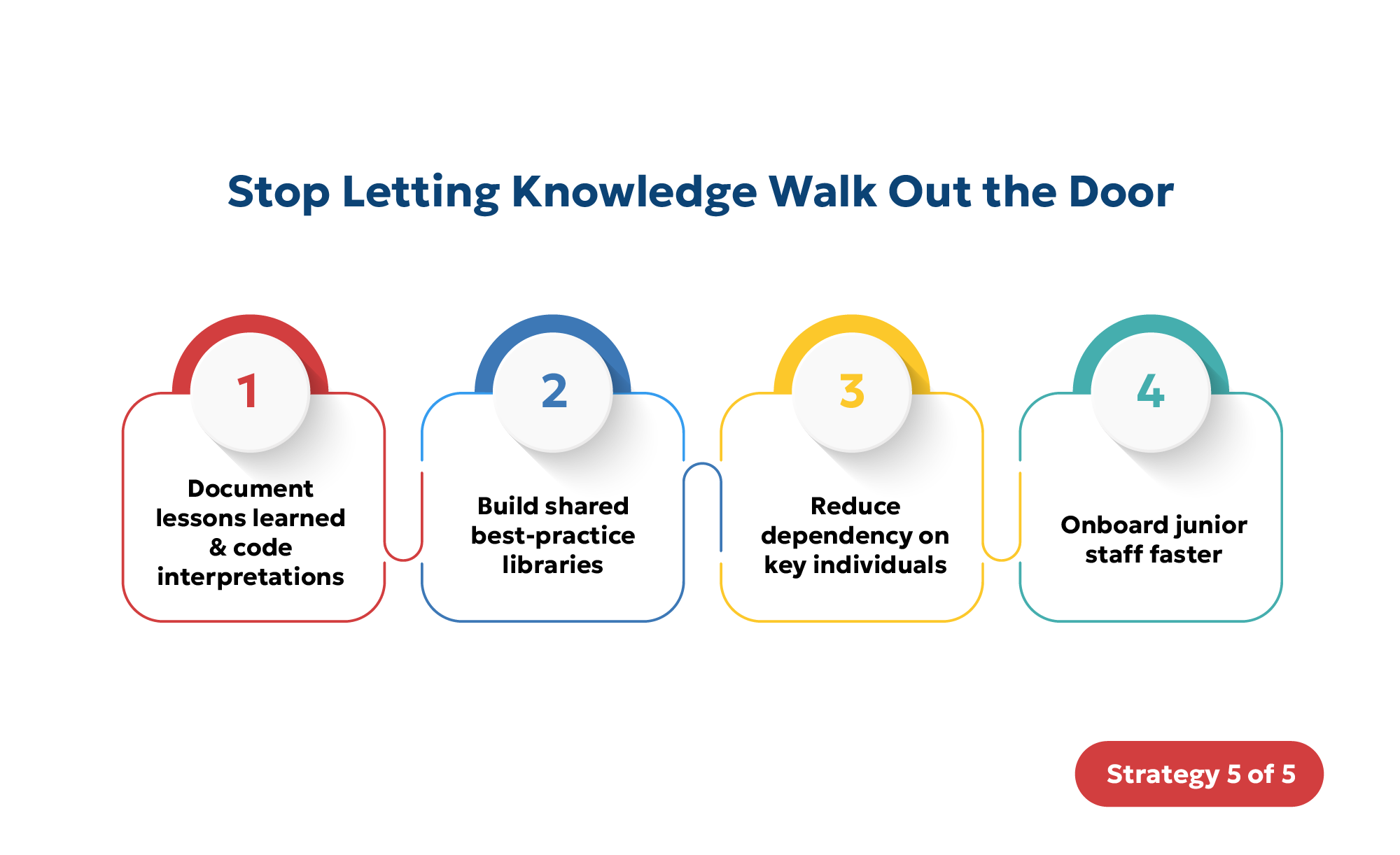 Stop Letting Knowledge Walk Out the Door

1

Document lessons learned & code interpretations

2

Build shared best-practice libraries

3

Reduce dependency on key individuals

4

Onboard junior staff faster

Strategy 5 of 5